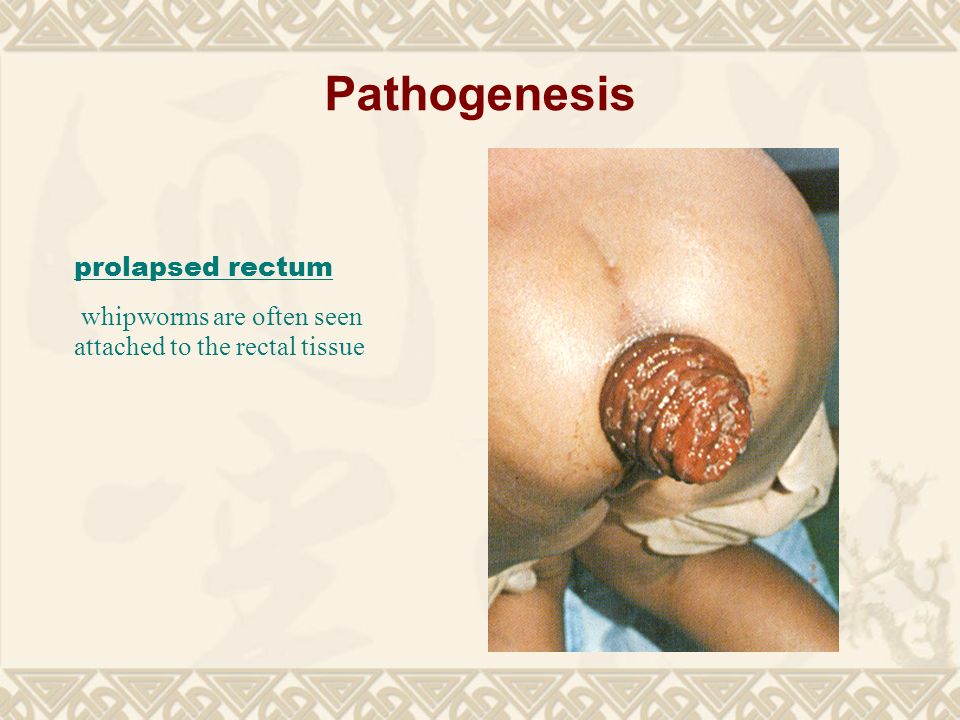 Pathogenesis

prolapsed rectum

whipworms are often seen attached to the rectal tissue